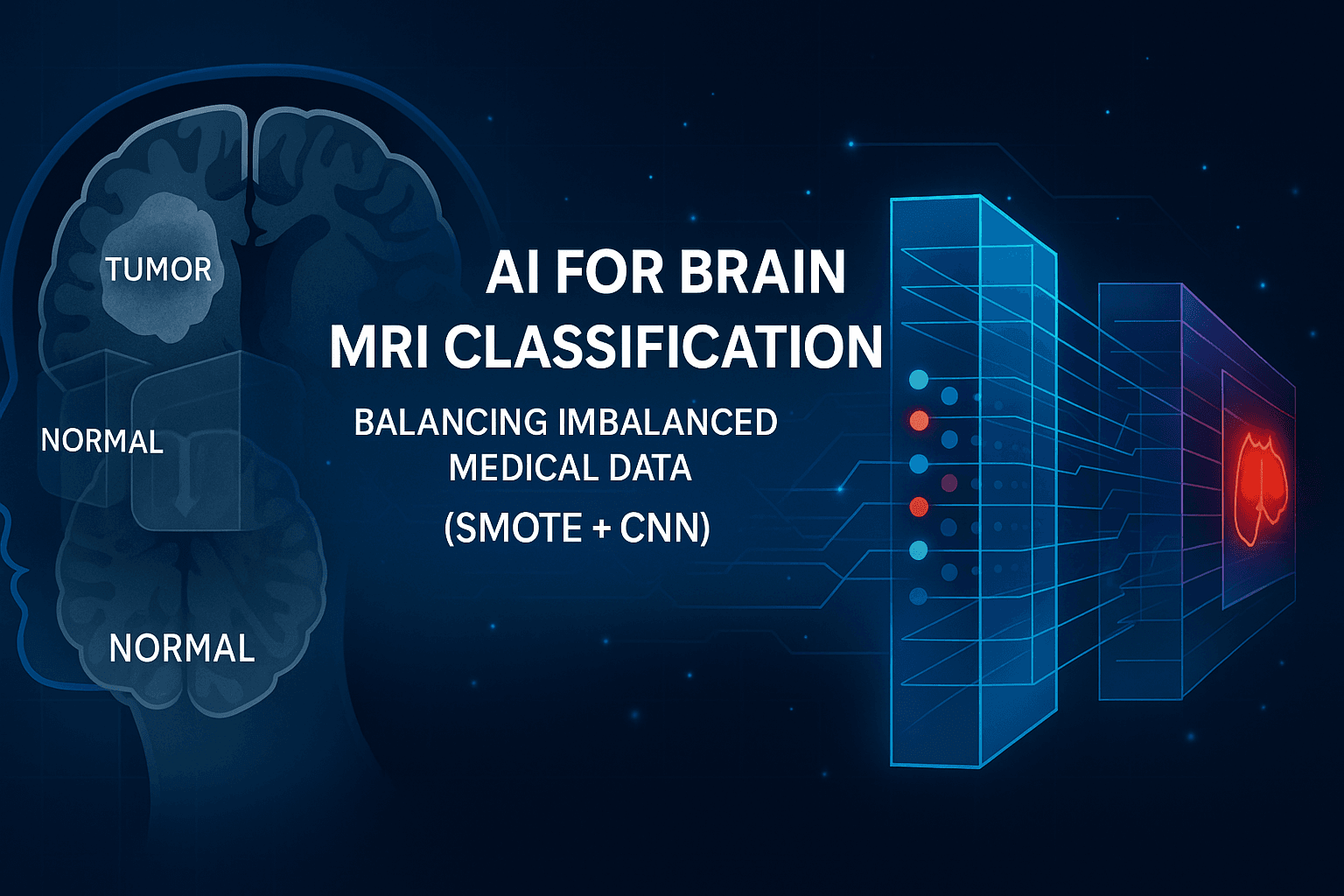 TUMOR

NORMAL

NORMAL

AI FOR BRAIN MRI CLASSIFICATION

BALANCING IMBALANCED MEDICAL DATA

(SMOTE + CNN)